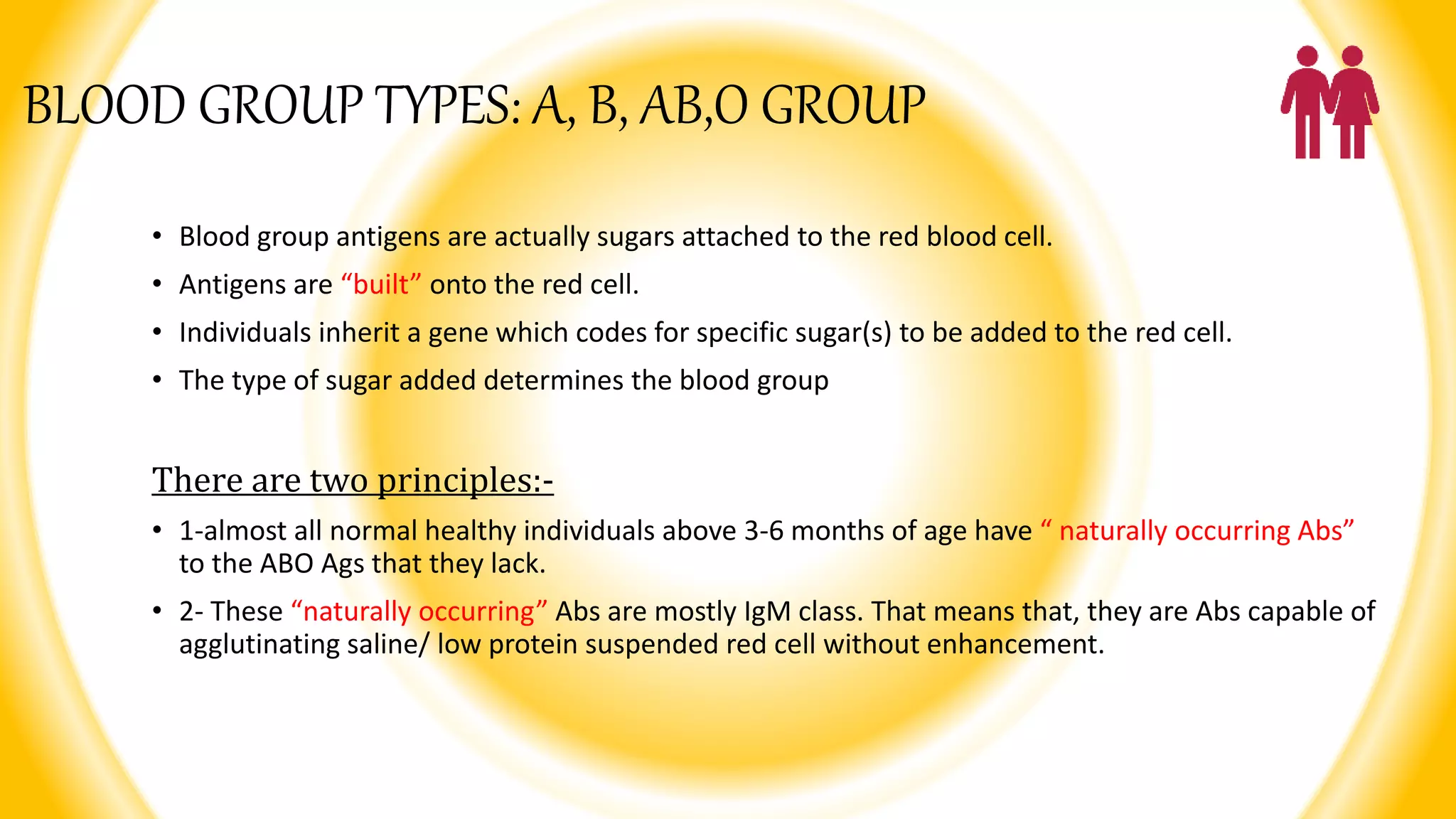 BLOOD GROUP TYPES: A, B, AB,O GROUP

• Blood group antigens are actually sugars attached to the red blood cell.

• Antigens are “built” onto the red cell.

• Individuals inherit a gene which codes for specific sugar(s) to be added to the red cell.

• The type of sugar added determines the blood group

There are two principles:-

• 1-almost all normal healthy individuals above 3-6 months of age have “ naturally occurring Abs” to the ABO Ags that they lack.

• 2- These “naturally occurring” Abs are mostly IgM class. That means that, they are Abs capable of agglutinating saline/ low protein suspended red cell without enhancement.